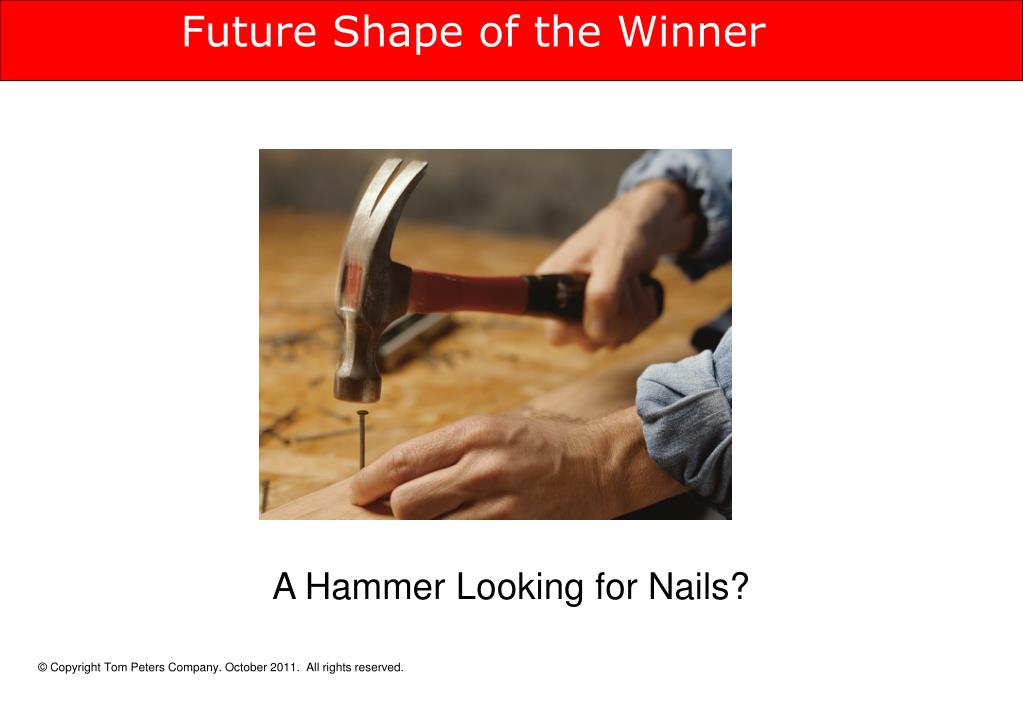 Future Shape of the Winner

A Hammer Looking for Nails?

© Copyright Tom Peters Company. October 2011. All rights reserved.